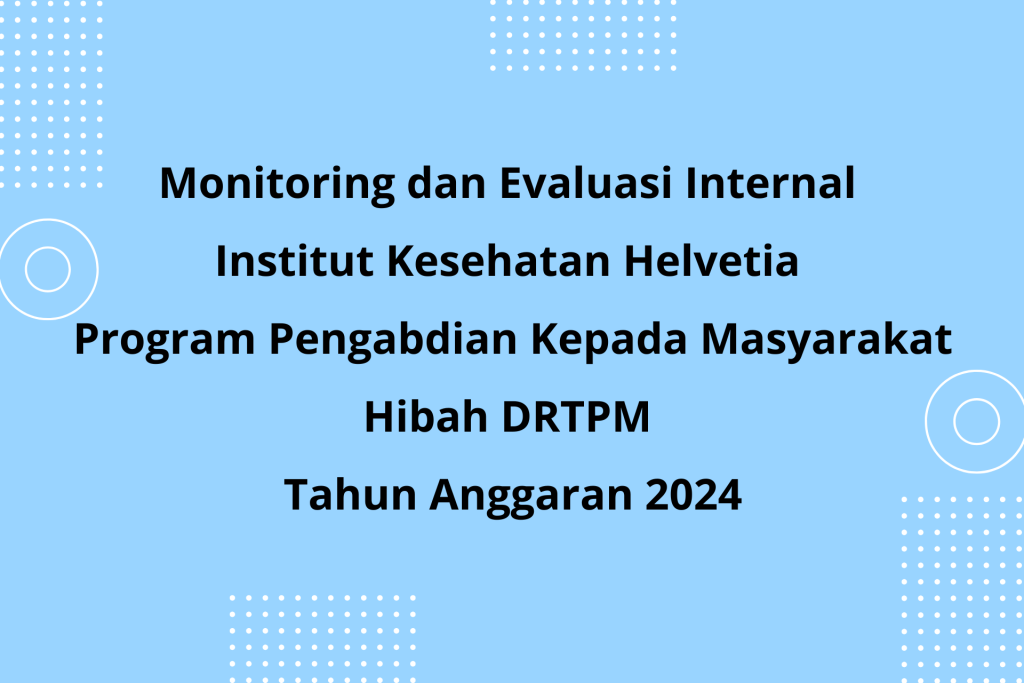 Monitoring dan Evaluasi Internal
Institut Kesehatan Helvetia
Program Pengabdian Kepada Masyarakat
Hibah DRTPM
Tahun Anggaran 2024